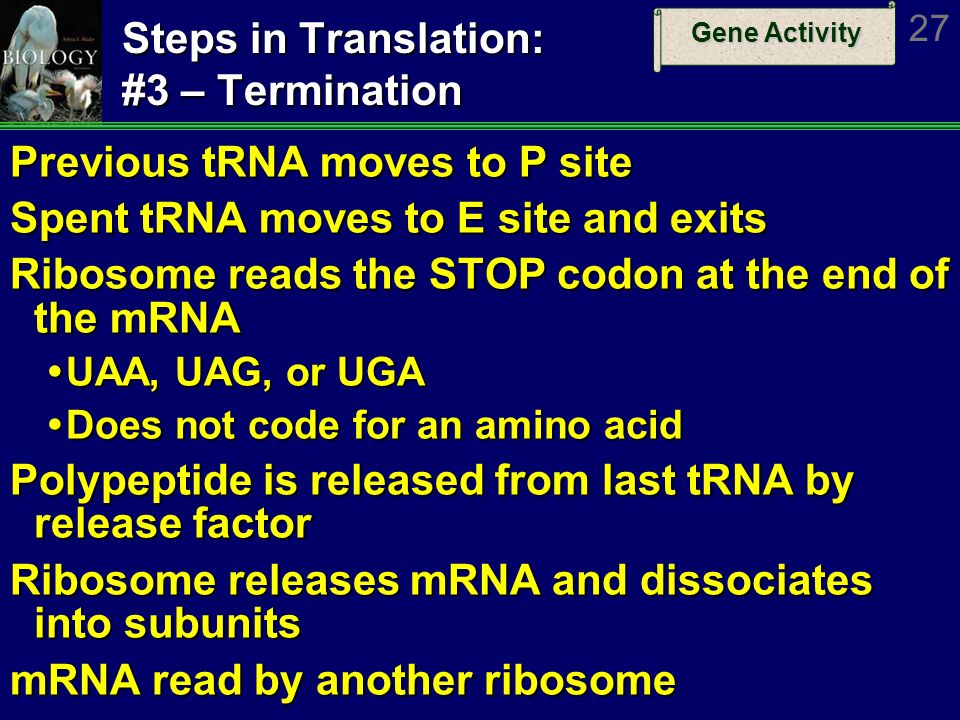 BIOLOGY

Steps in Translation:
#3 – Termination

Gene Activity

27

Previous tRNA moves to P site

Spent tRNA moves to E site and exits

Ribosome reads the STOP codon at the end of the mRNA

•UAA, UAG, or UGA

•Does not code for an amino acid

Polypeptide is released from last tRNA by release factor

Ribosome releases mRNA and dissociates into subunits

mRNA read by another ribosome